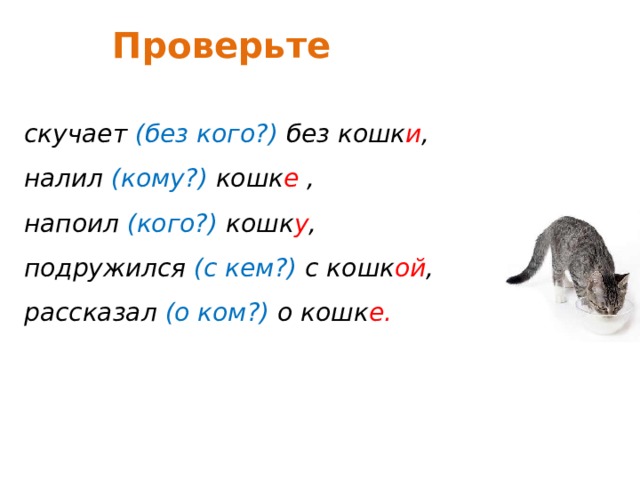 Проверьте

скучает (без кого?) без кошки,

налил (кому?) кошке ,

напоил (кого?) кошку,

подружился (с кем?) с кошкой,

рассказал (о ком?) о кошке.